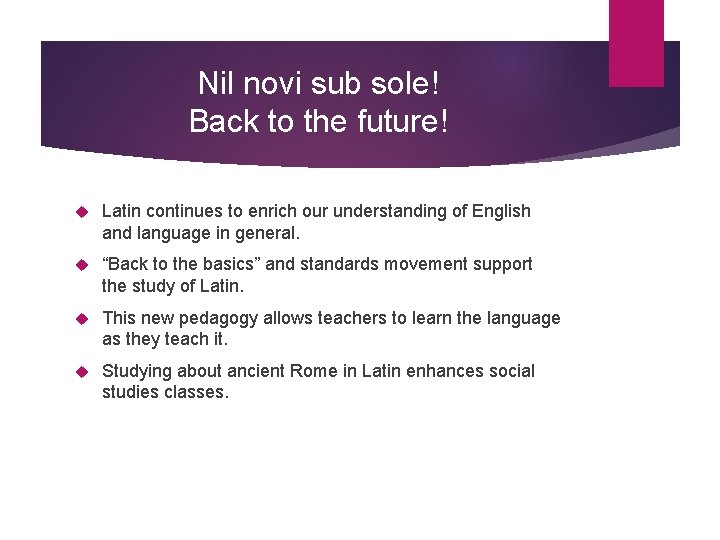 Nil novi sub sole!
Back to the future!

Latin continues to enrich our understanding of English and language in general.

“Back to the basics” and standards movement support the study of Latin.

This new pedagogy allows teachers to learn the language as they teach it.

Studying about ancient Rome in Latin enhances social studies classes.